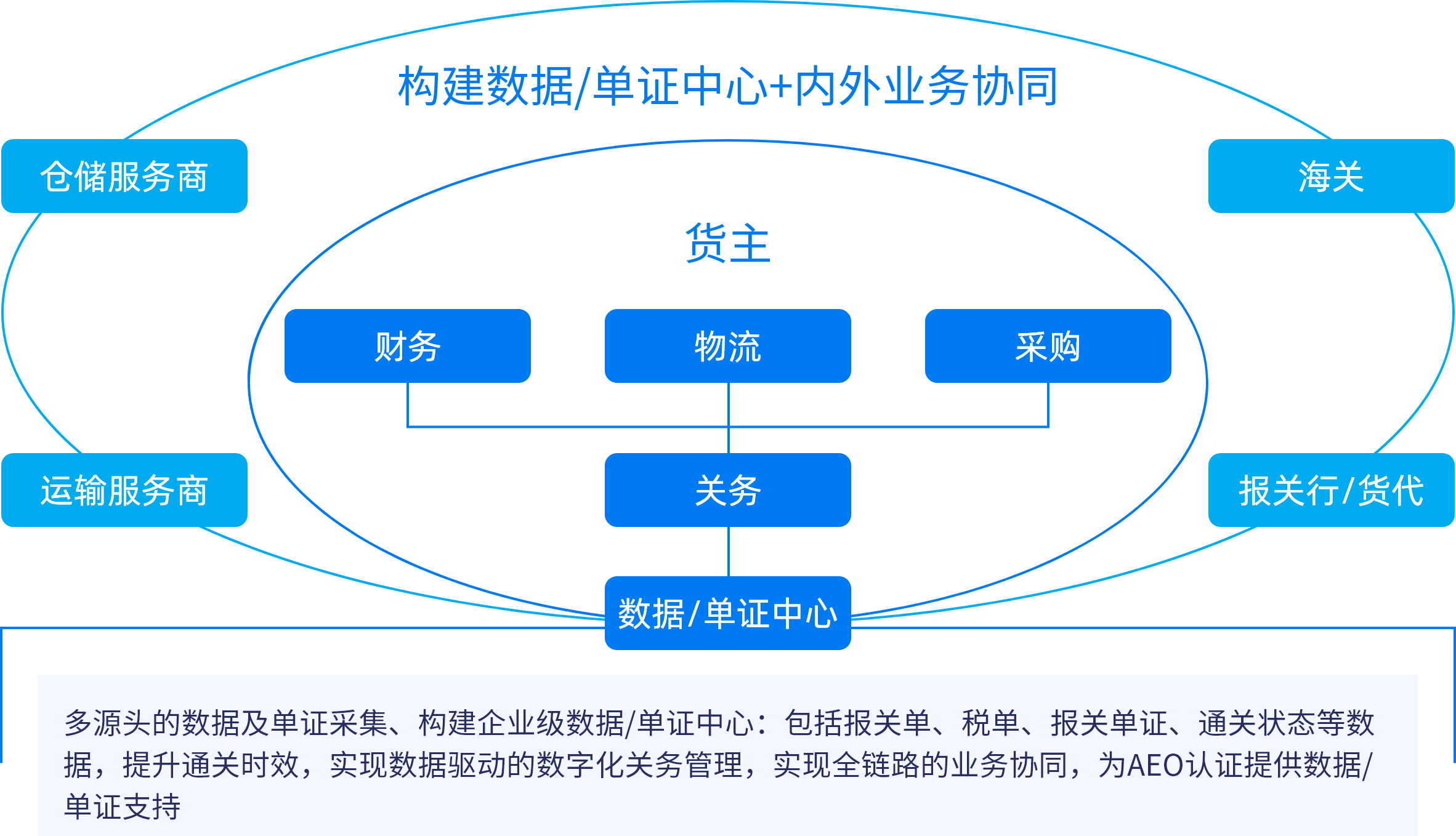 构建数据/单证中心+内外业务协同

仓储服务商

海关

货主

财务

物流

采购

运输服务商

关务

报关行/货代

数据/单证中心

多源头的数据及单证采集、构建企业级数据/单证中心：包括报关单、税单、报关单证、通关状态等数据，提升通关时效，实现数据驱动的数字化关务管理，实现全链路的业务协同，为AEO认证提供数据/单证支持